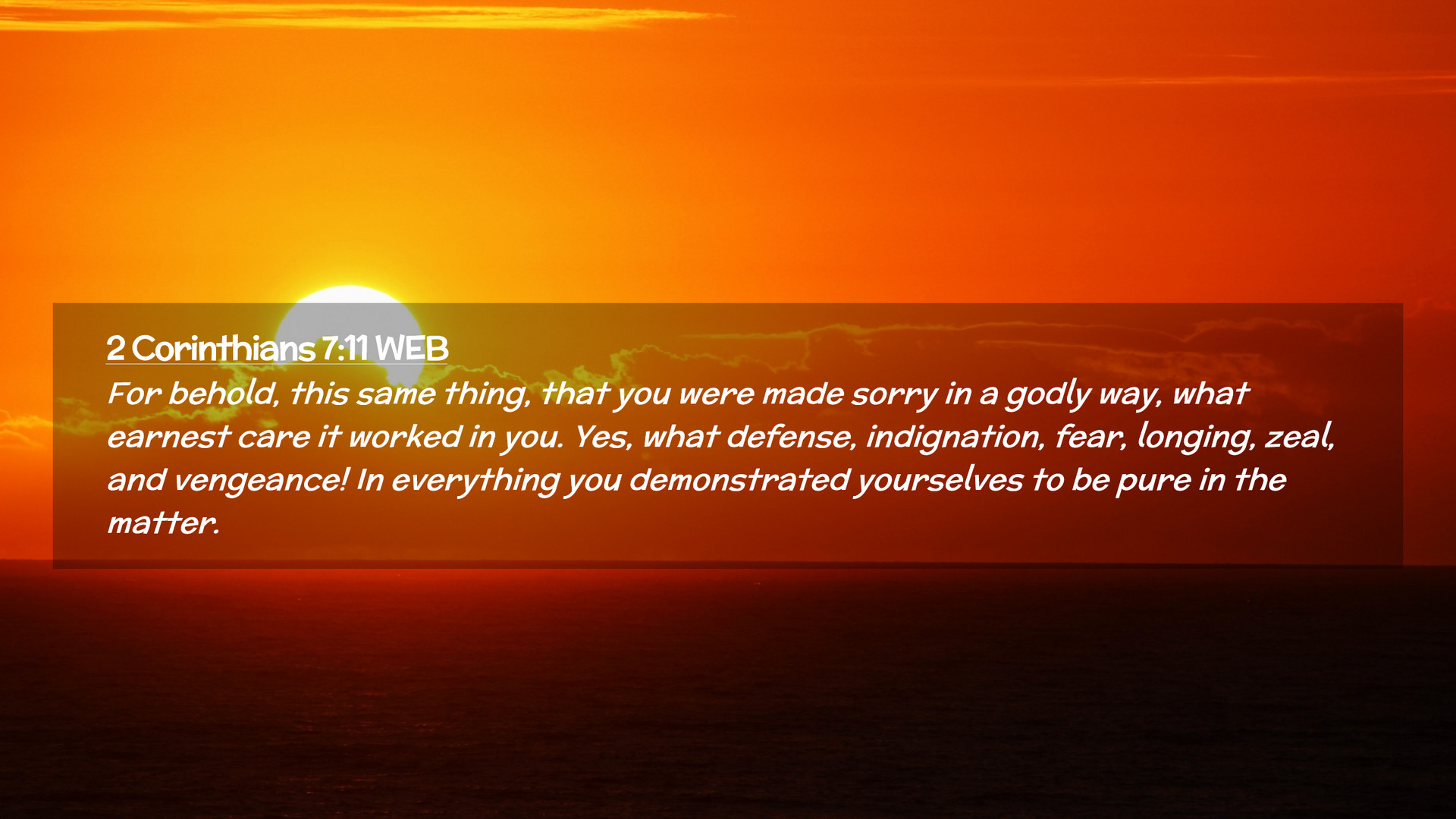 2 Corinthians 7:11 WEB

For behold, this same thing, that you were made sorry in a godly way, what earnest care it worked in you. Yes, what defense, indignation, fear, longing, zeal, and vengeance! In everything you demonstrated yourselves to be pure in the matter.